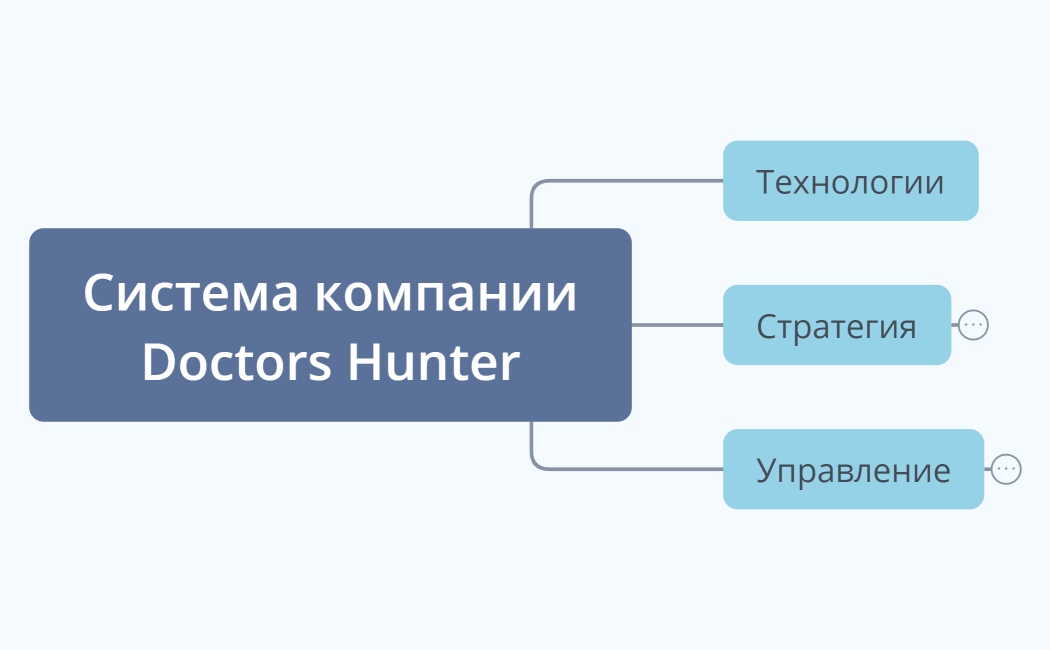 Система компании Doctors Hunter

Технологии

Стратегия

Управление